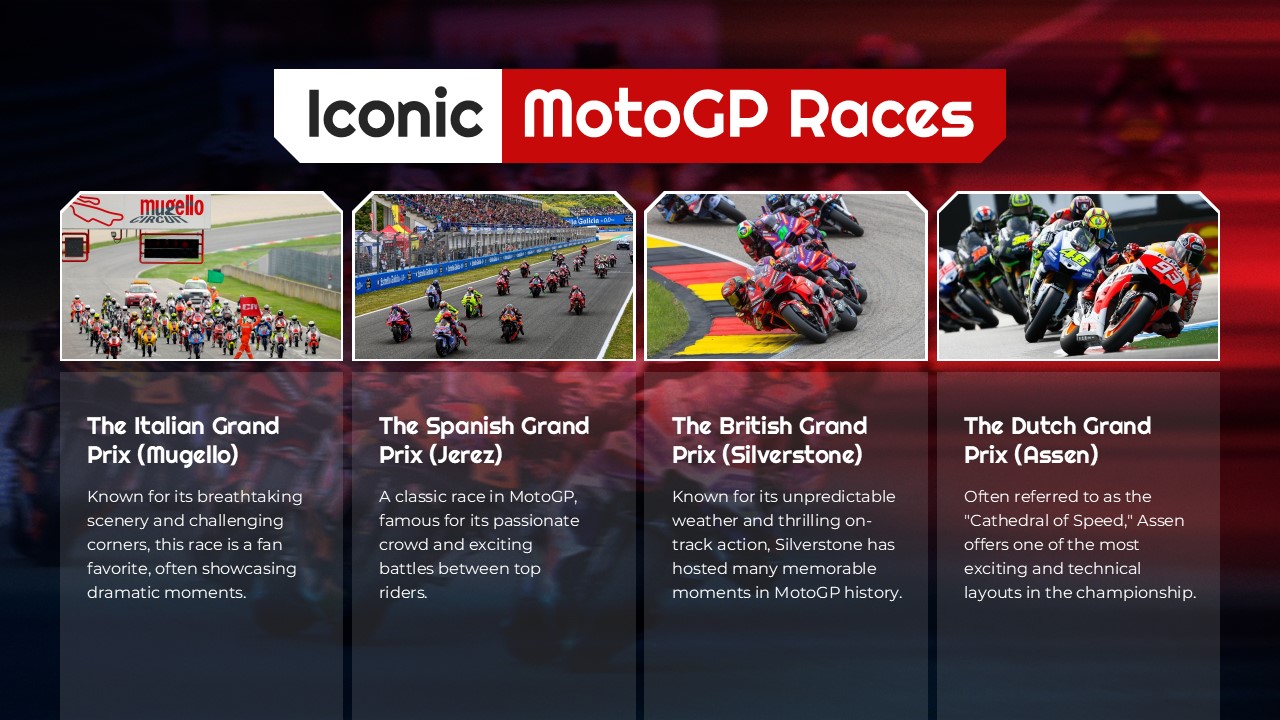 Iconic MotoGP Races

mugello CIRCUIT

The Italian Grand Prix (Mugello)

Known for its breathtaking scenery and challenging corners, this race is a fan favorite, often showcasing dramatic moments.

The Spanish Grand Prix (Jerez)

A classic race in MotoGP, famous for its passionate crowd and exciting battles between top riders.

The British Grand Prix (Silverstone)

Known for its unpredictable weather and thrilling on-track action, Silverstone has hosted many memorable moments in MotoGP history.

The Dutch Grand Prix (Assen)

Often referred to as the "Cathedral of Speed," Assen offers one of the most exciting and technical layouts in the championship.